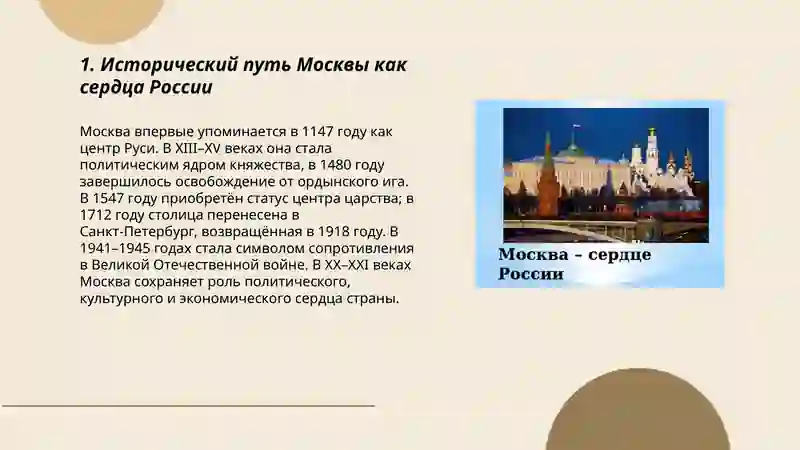 1. Исторический путь Москвы как сердца России

Москва впервые упоминается в 1147 году как центр Руси. В XIII–XV веках она стала политическим ядром княжества, в 1480 году завершилось освобождение от ордынского ига. В 1547 году приобретён статус центра царства; в 1712 году столица перенесена в Санкт-Петербург, возвращённая в 1918 году. В 1941–1945 годах стала символом сопротивления в Великой Отечественной войне. В XX–XXI веках Москва сохраняет роль политического, культурного и экономического сердца страны.

Москва – сердце России